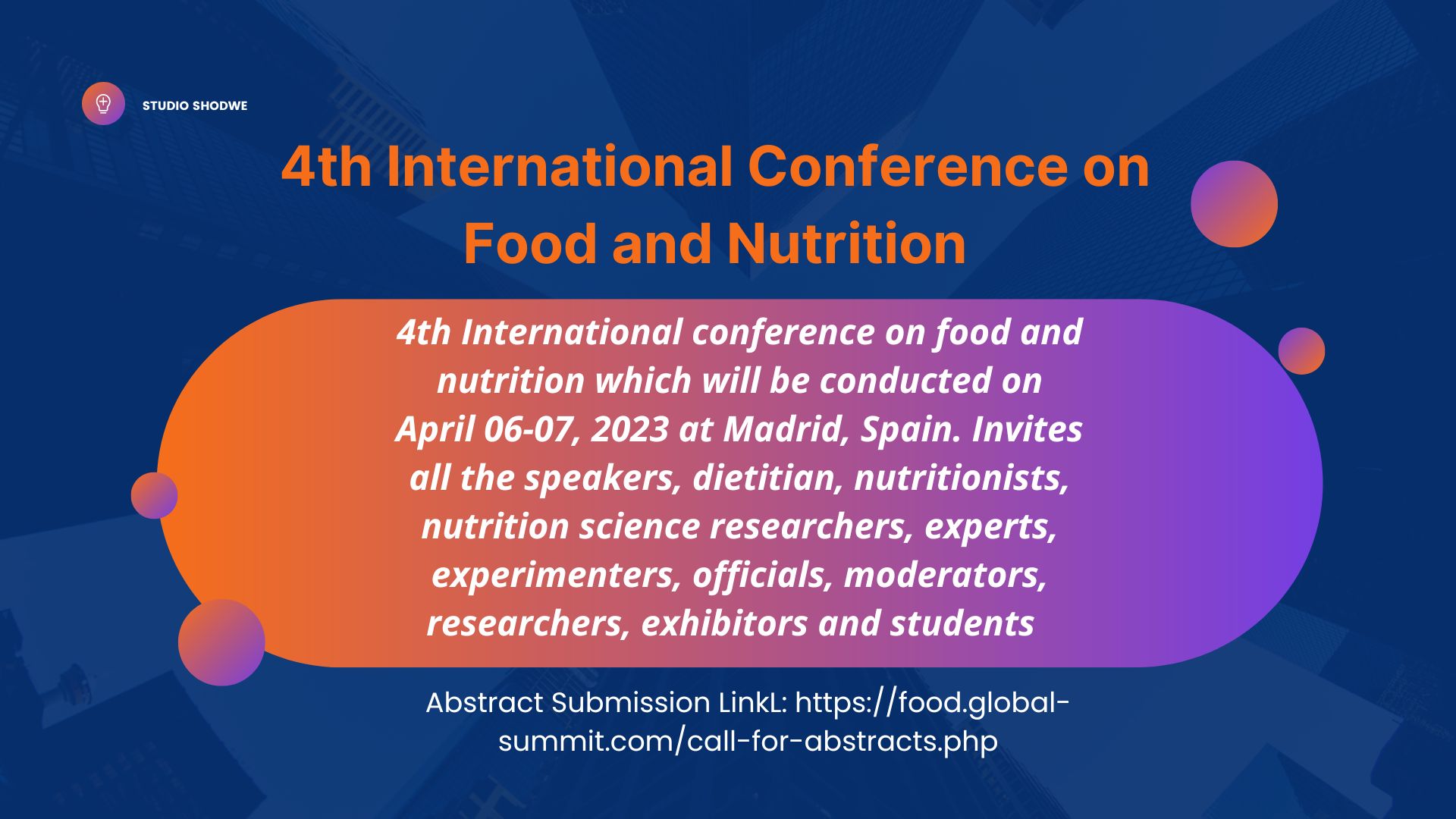 STUDIO SHODWE

4th International Conference on Food and Nutrition

4th International conference on food and nutrition which will be conducted on April 06-07, 2023 at Madrid, Spain. Invites all the speakers, dietitian, nutritionists, nutrition science researchers, experts, experimenters, officials, moderators, researchers, exhibitors and students

Abstract Submission LinkL: https://food.global-summit.com/call-for-abstracts.php